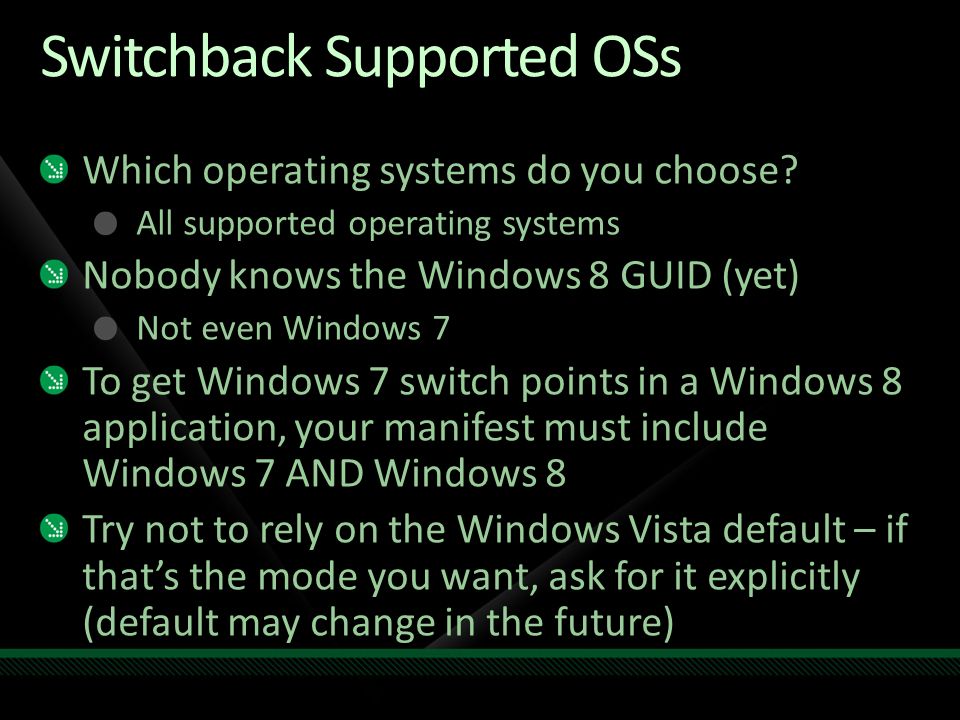 Switchback Supported OSs

Which operating systems do you choose?

All supported operating systems

Nobody knows the Windows 8 GUID (yet)

Not even Windows 7

To get Windows 7 switch points in a Windows 8 application, your manifest must include Windows 7 AND Windows 8

Try not to rely on the Windows Vista default – if that's the mode you want, ask for it explicitly (default may change in the future)